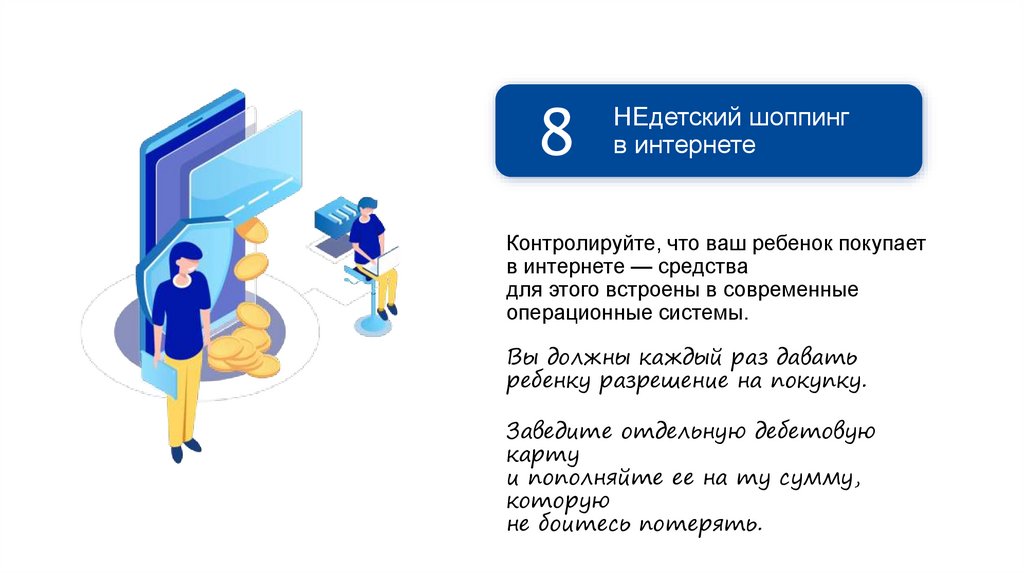 8

НЕдетский шоппинг
в интернете

Контролируйте, что ваш ребенок покупает в интернете — средства для этого встроены в современные операционные системы.

Вы должны каждый раз давать ребенку разрешение на покупку.

Заведите отдельную дебетовую карту и пополняйте ее на ту сумму, которую не боитесь потерять.